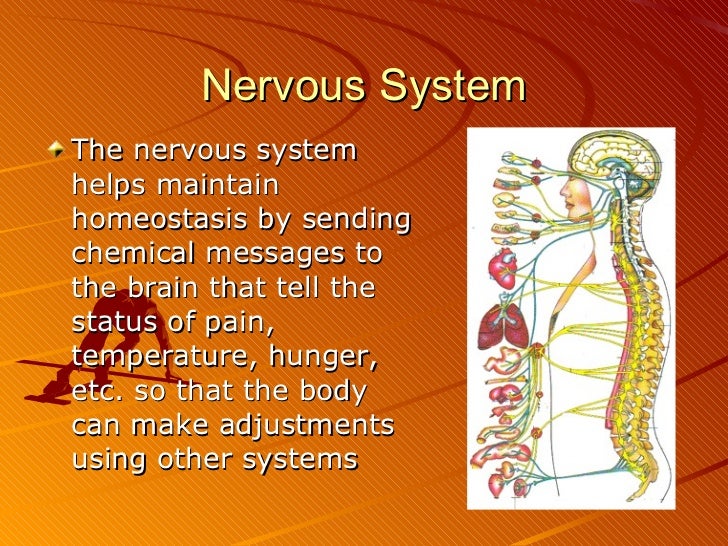 Nervous System

The nervous system helps maintain homeostasis by sending chemical messages to the brain that tell the status of pain, temperature, hunger, etc. so that the body can make adjustments using other systems